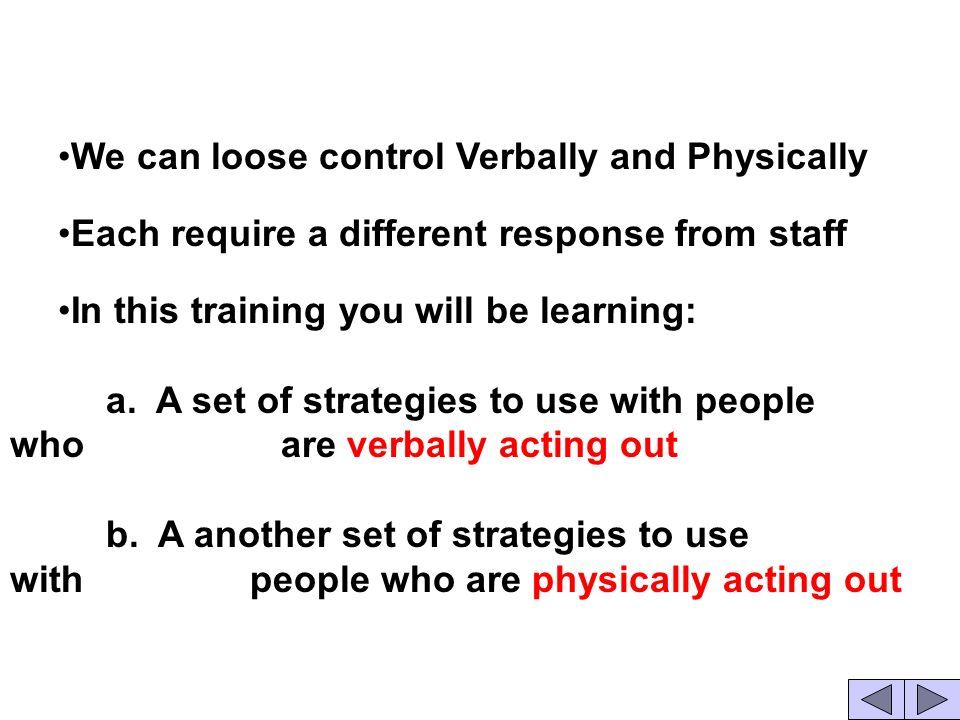 •We can loose control Verbally and Physically

•Each require a different response from staff

•In this training you will be learning:

a. A set of strategies to use with people who are verbally acting out

b. A another set of strategies to use with people who are physically acting out